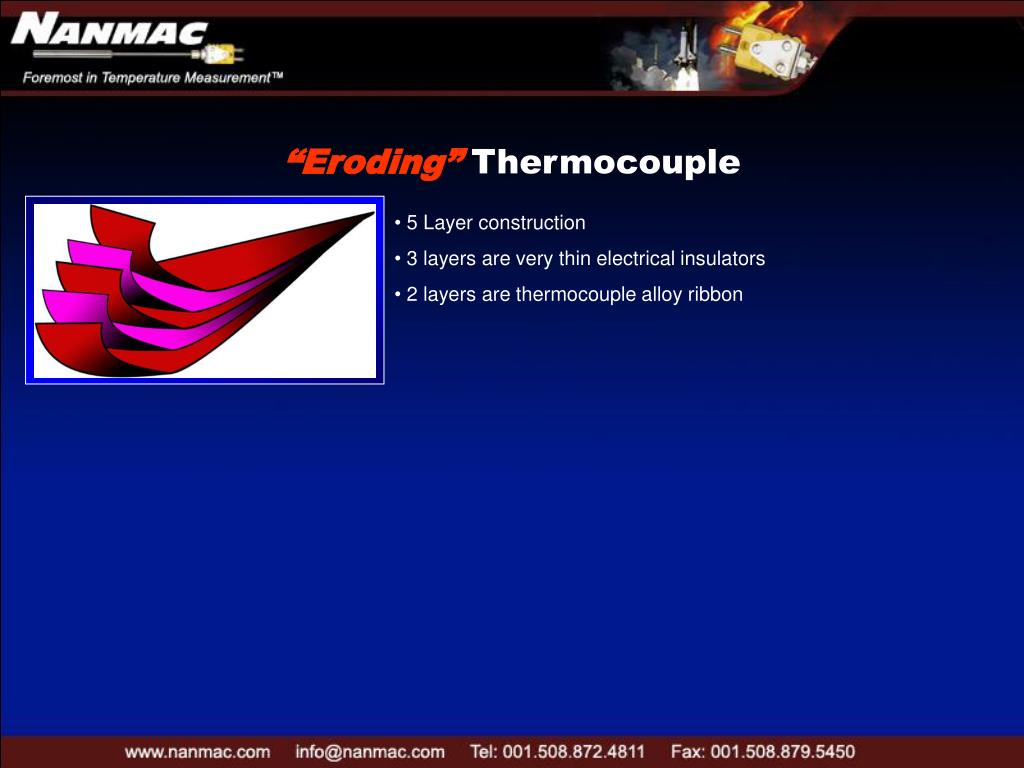 NANMAC
Foremost in Temperature Measurement™

“Eroding” Thermocouple

• 5 Layer construction
• 3 layers are very thin electrical insulators
• 2 layers are thermocouple alloy ribbon

www.nanmac.com info@nanmac.com Tel: 001.508.872.4811 Fax: 001.508.879.5450